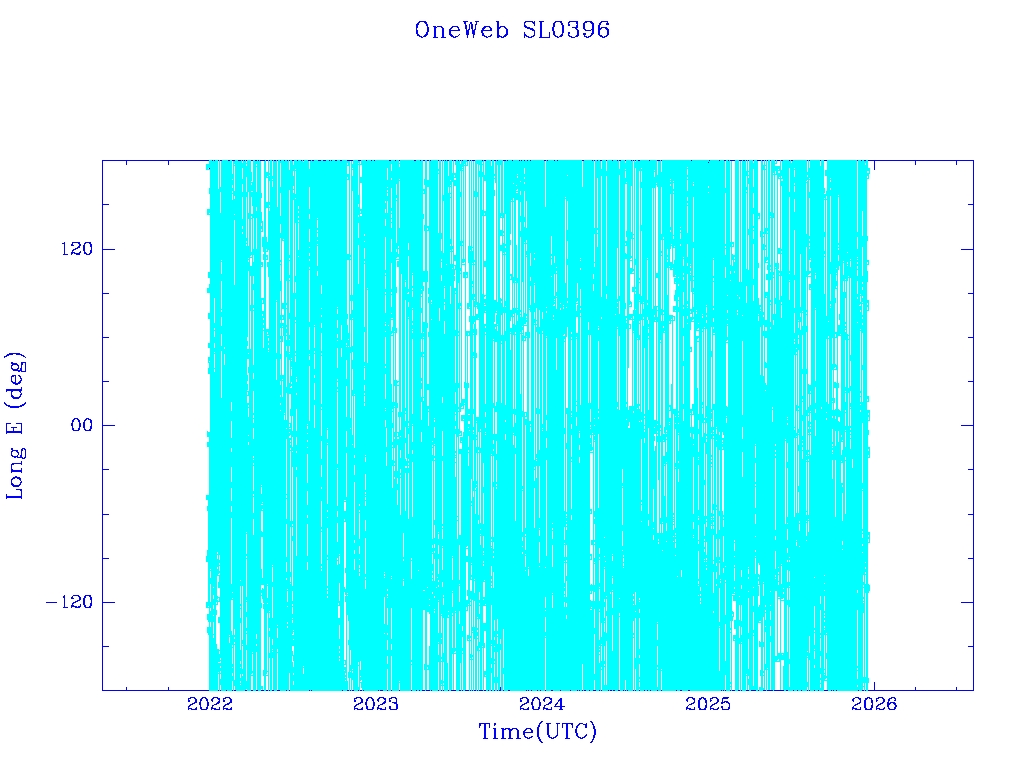 OneWeb SL0396

Long E (deg)

120

00

−120

2022
2023
2024
2025
2026

Time(UTC)